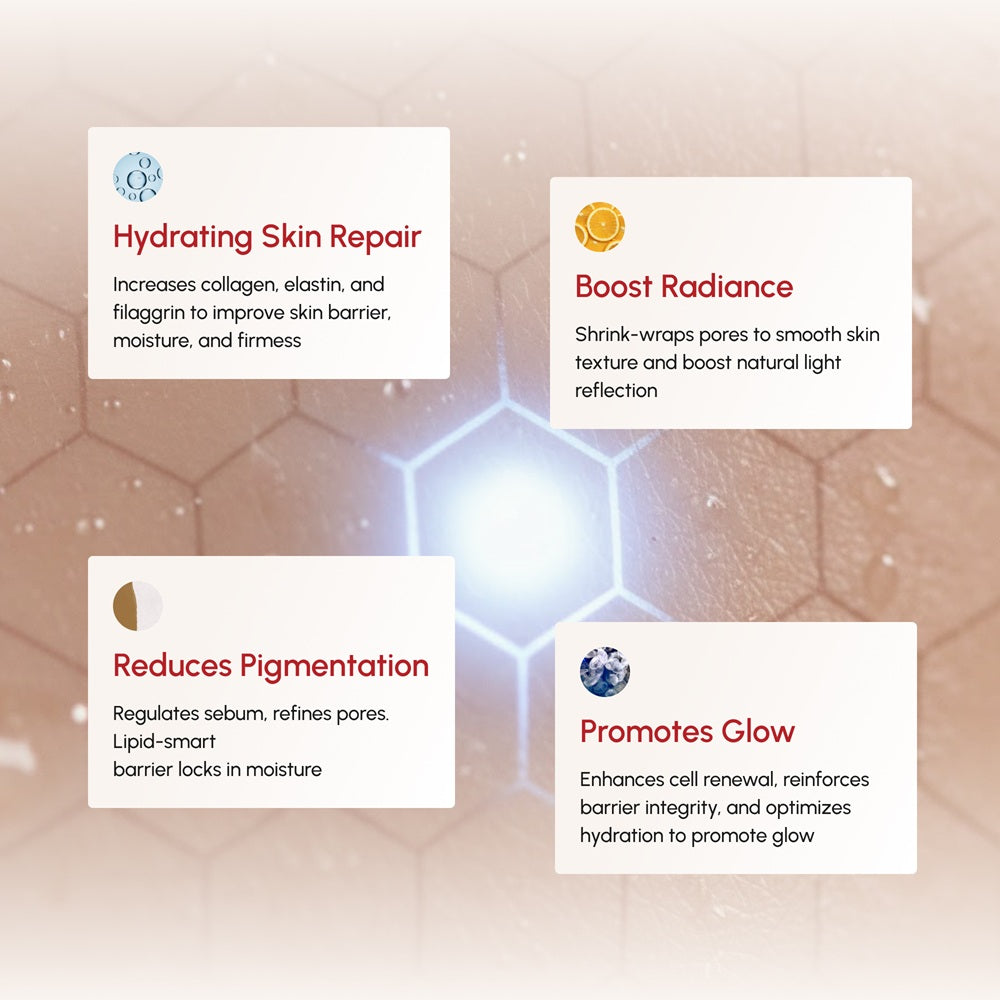 Hydrating Skin Repair

Increases collagen, elastin, and filaggrin to improve skin barrier, moisture, and firmess

Boost Radiance

Shrink-wraps pores to smooth skin texture and boost natural light reflection

Reduces Pigmentation

Regulates sebum, refines pores. Lipid-smart
barrier locks in moisture

Promotes Glow

Enhances cell renewal, reinforces barrier integrity, and optimizes hydration to promote glow